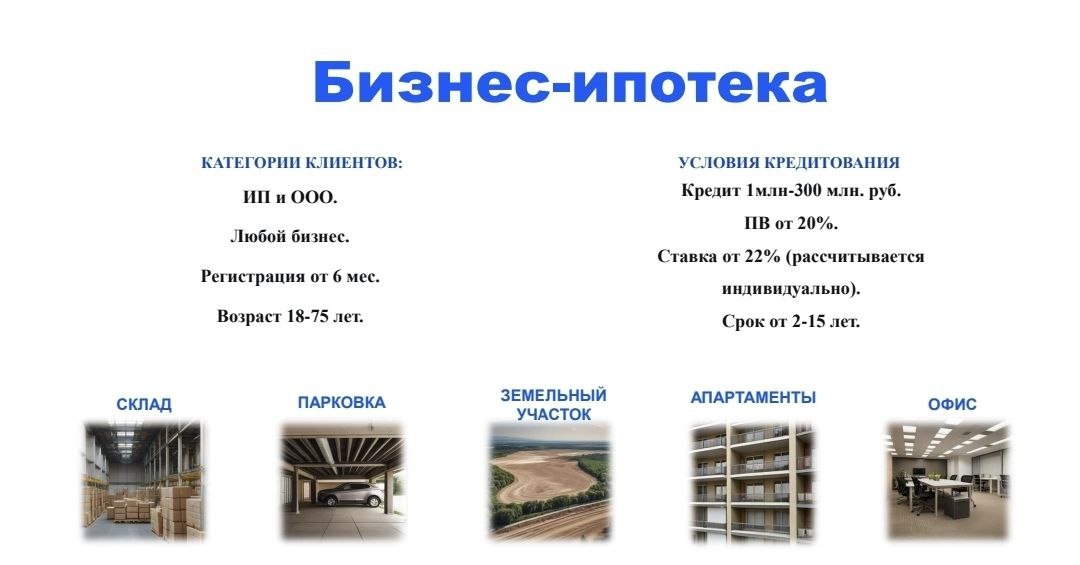 Бизнес-ипотека

КАТЕГОРИИ КЛИЕНТОВ:

ИП и ООО.

Любой бизнес.

Регистрация от 6 мес.

Возраст 18-75 лет.

УСЛОВИЯ КРЕДИТОВАНИЯ

Кредит 1млн-300 млн. руб.

ПВ от 20%.

Ставка от 22% (рассчитывается индивидуально).

Срок от 2-15 лет.

СКЛАД

ПАРКОВКА

ЗЕМЕЛЬНЫЙ УЧАСТОК

АПАРТАМЕНТЫ

ОФИС